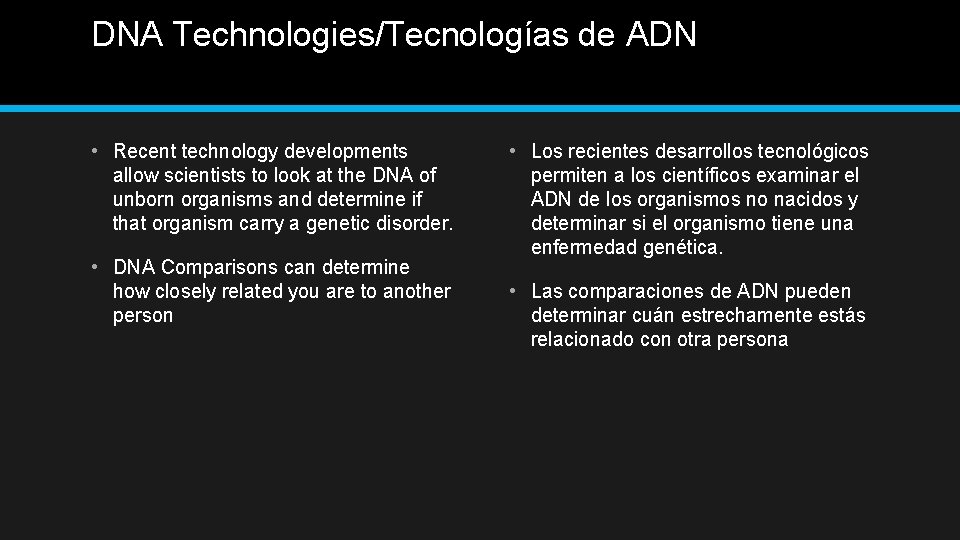 DNA Technologies/Tecnologías de ADN

• Recent technology developments allow scientists to look at the DNA of unborn organisms and determine if that organism carry a genetic disorder.

• DNA Comparisons can determine how closely related you are to another person

• Los recientes desarrollos tecnológicos permiten a los científicos examinar el ADN de los organismos no nacidos y determinar si el organismo tiene una enfermedad genética.

• Las comparaciones de ADN pueden determinar cuán estrechamente estás relacionado con otra persona